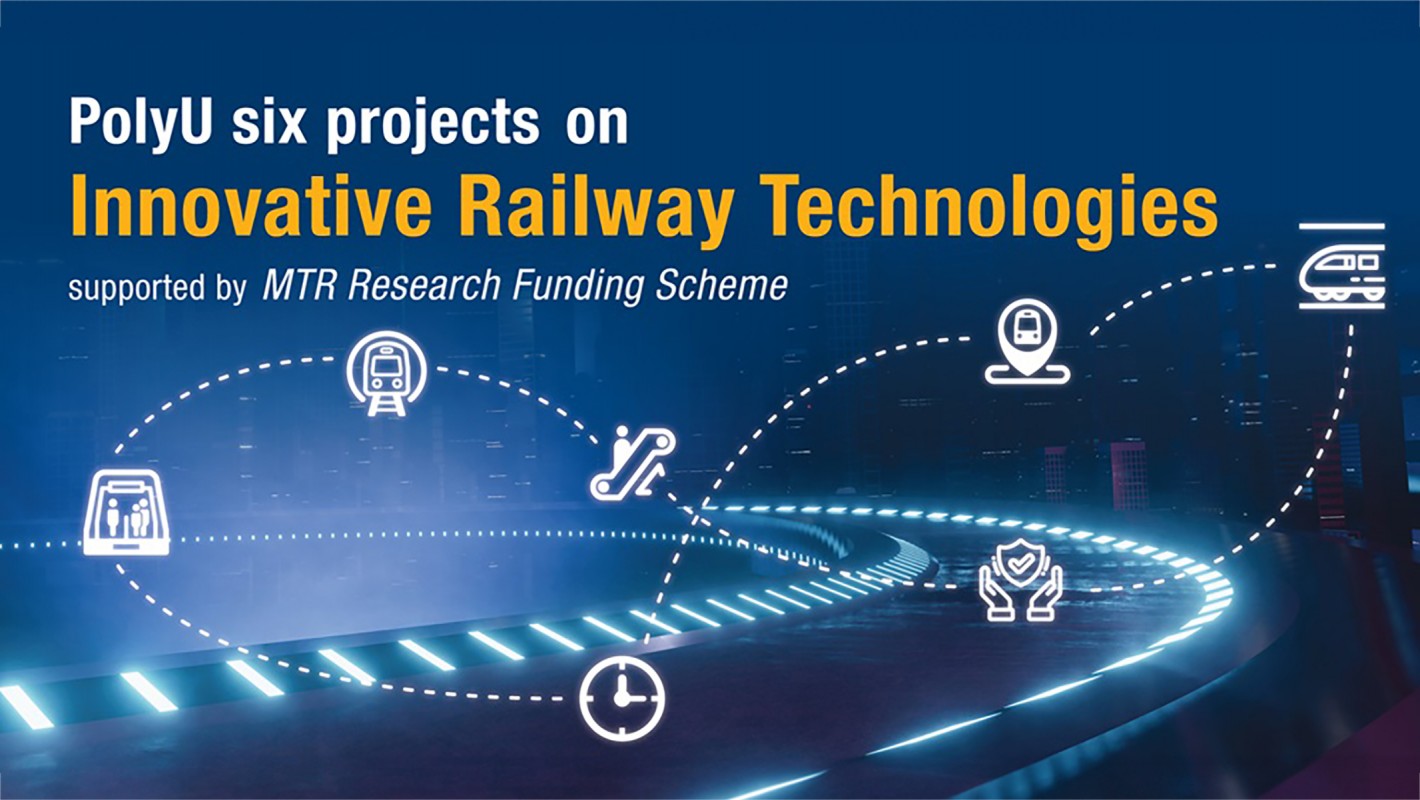 PolyU six projects on
Innovative Railway Technologies
supported by MTR Research Funding Scheme